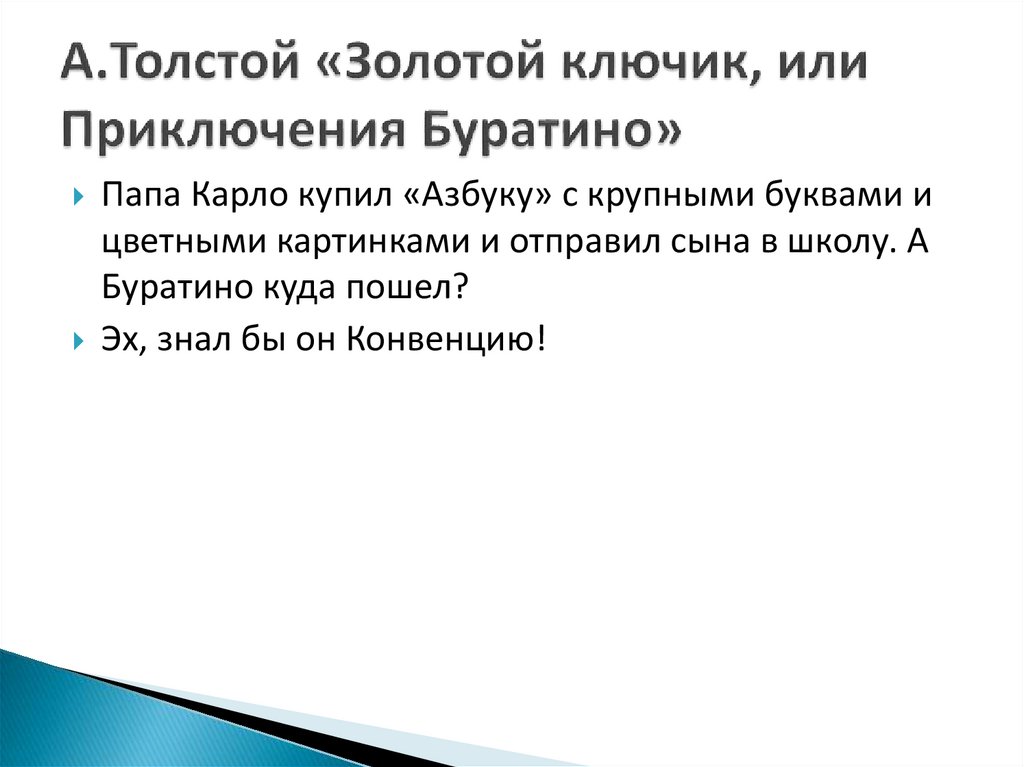 А.Толстой «Золотой ключик, или Приключения Буратино»

Папа Карло купил «Азбуку» с крупными буквами и цветными картинками и отправил сына в школу. А Буратино куда пошел?

Эх, знал бы он Конвенцию!